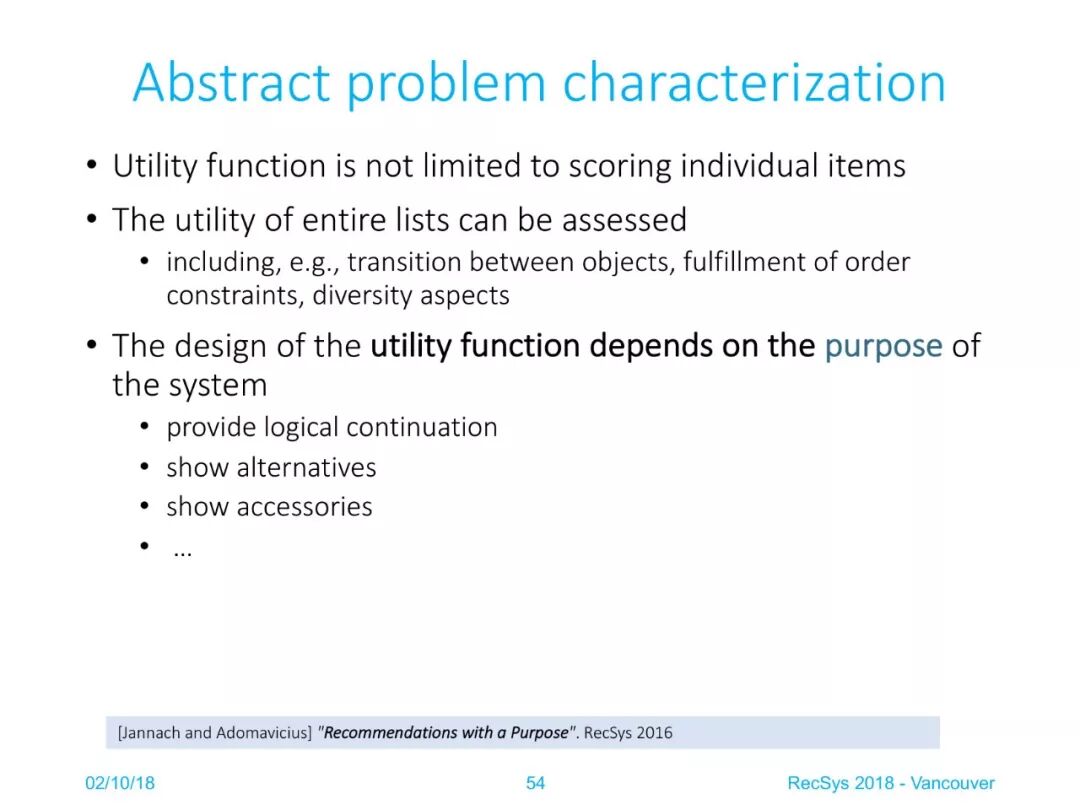 Abstract problem characterization

• Utility function is not limited to scoring individual items
• The utility of entire lists can be assessed
  • including, e.g., transition between objects, fulfillment of order constraints, diversity aspects
• The design of the utility function depends on the purpose of the system
  • provide logical continuation
  • show alternatives
  • show accessories
  • …

[Jannach and Adomavicius] "Recommendations with a Purpose". RecSys 2016

02/10/18 54 RecSys 2018 - Vancouver